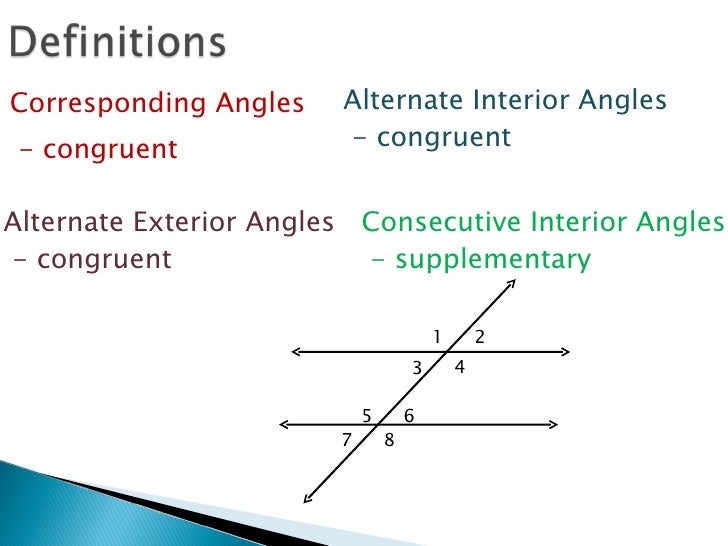 Definitions

Corresponding Angles
- congruent

Alternate Interior Angles
- congruent

Alternate Exterior Angles
- congruent

Consecutive Interior Angles
- supplementary

1 2
3 4
5 6
7 8